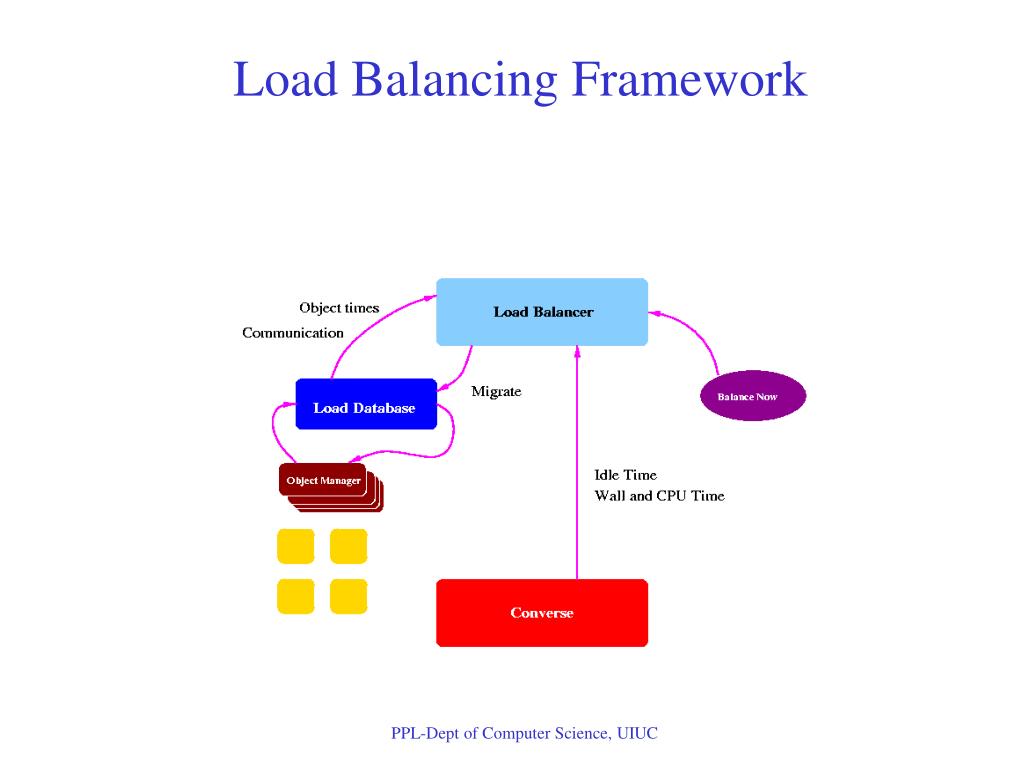 Load Balancing Framework

Object times
Communication

Load Balancer

Load Database

Migrate

Balance Now

Object Manager

Idle Time
Wall and CPU Time

Converse

PPL-Dept of Computer Science, UIUC